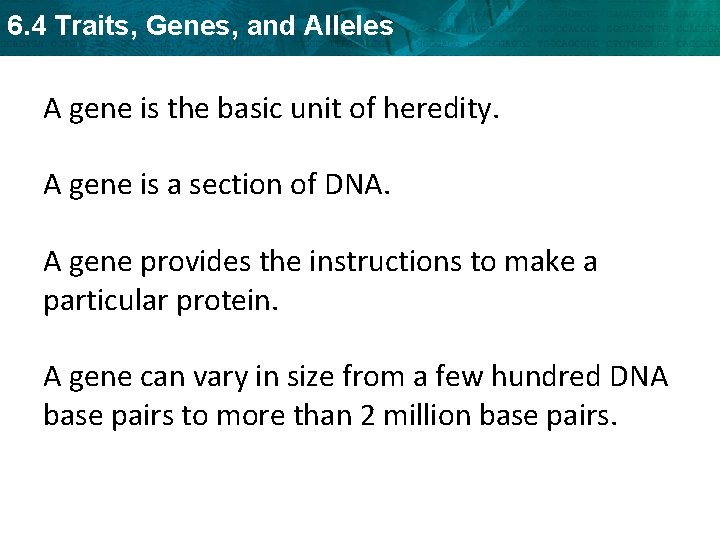 6.4 Traits, Genes, and Alleles

A gene is the basic unit of heredity.

A gene is a section of DNA.

A gene provides the instructions to make a particular protein.

A gene can vary in size from a few hundred DNA base pairs to more than 2 million base pairs.